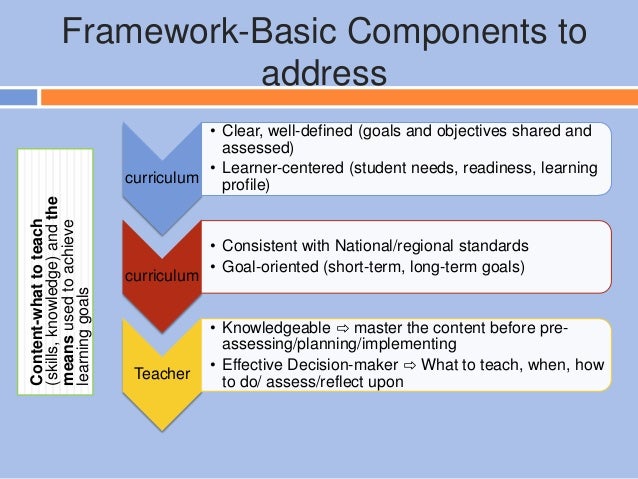 Framework-Basic Components to address

Content-what to teach (skills, knowledge) and the means used to achieve learning goals

curriculum
• Clear, well-defined (goals and objectives shared and assessed)
• Learner-centered (student needs, readiness, learning profile)

curriculum
• Consistent with National/regional standards
• Goal-oriented (short-term, long-term goals)

Teacher
• Knowledgeable ⇨ master the content before pre-assessing/planning/implementing
• Effective Decision-maker ⇨ What to teach, when, how to do/ assess/reflect upon